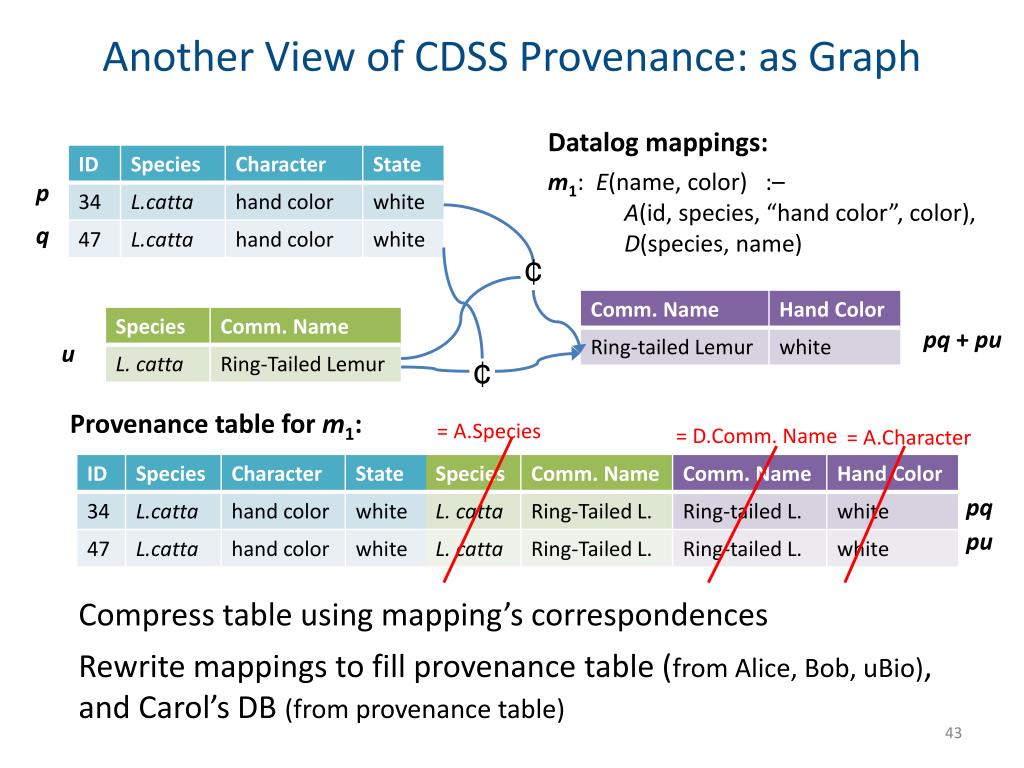 Another View of CDSS Provenance: as Graph

| | ID | Species | Character | State |
|---|---|---|---|---|
| p | 34 | L.catta | hand color | white |
| q | 47 | L.catta | hand color | white |

Datalog mappings:
$m_1$: E(name, color) :–
A(id, species, “hand color”, color),
D(species, name)

₵

| | Species | Comm. Name |
|---|---|---|
| u | L. catta | Ring-Tailed Lemur |

₵

| Comm. Name | Hand Color | |
|---|---|---|
| Ring-tailed Lemur | white | pq + pu |

Provenance table for $m_1$:

= A.Species
= D.Comm. Name
= A.Character

| ID | Species | Character | State | Species | Comm. Name | Comm. Name | Hand Color | |
|---|---|---|---|---|---|---|---|---|
| 34 | L.catta | hand color | white | L. catta | Ring-Tailed L. | Ring-tailed L. | white | pq |
| 47 | L.catta | hand color | white | L. catta | Ring-Tailed L. | Ring-tailed L. | white | pu |

Compress table using mapping’s correspondences

Rewrite mappings to fill provenance table (from Alice, Bob, uBio), and Carol’s DB (from provenance table)

43